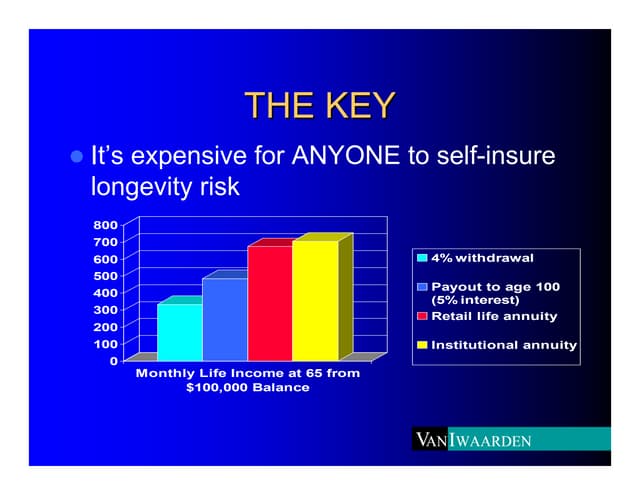 THE KEY

It's expensive for ANYONE to self-insure longevity risk

800
700
600
500
400
300
200
100
0

Monthly Life Income at 65 from $100,000 Balance

4% withdrawal
Payout to age 100 (5% interest)
Retail life annuity
Institutional annuity

VANIWAARDEN